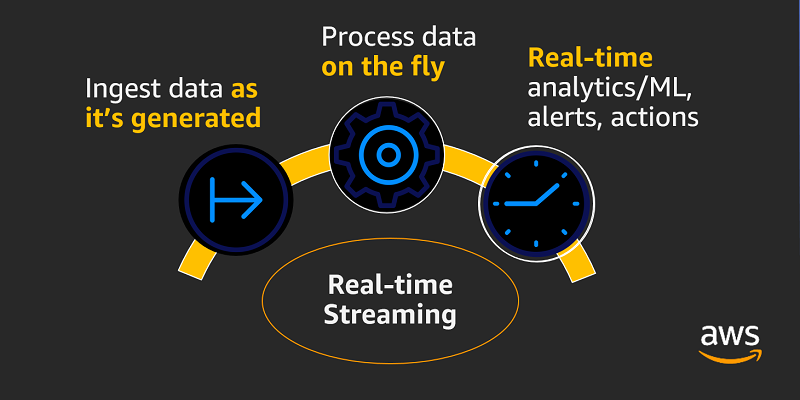 Ingest data as it's generated

Process data on the fly

Real-time analytics/ML, alerts, actions

Real-time Streaming

aws